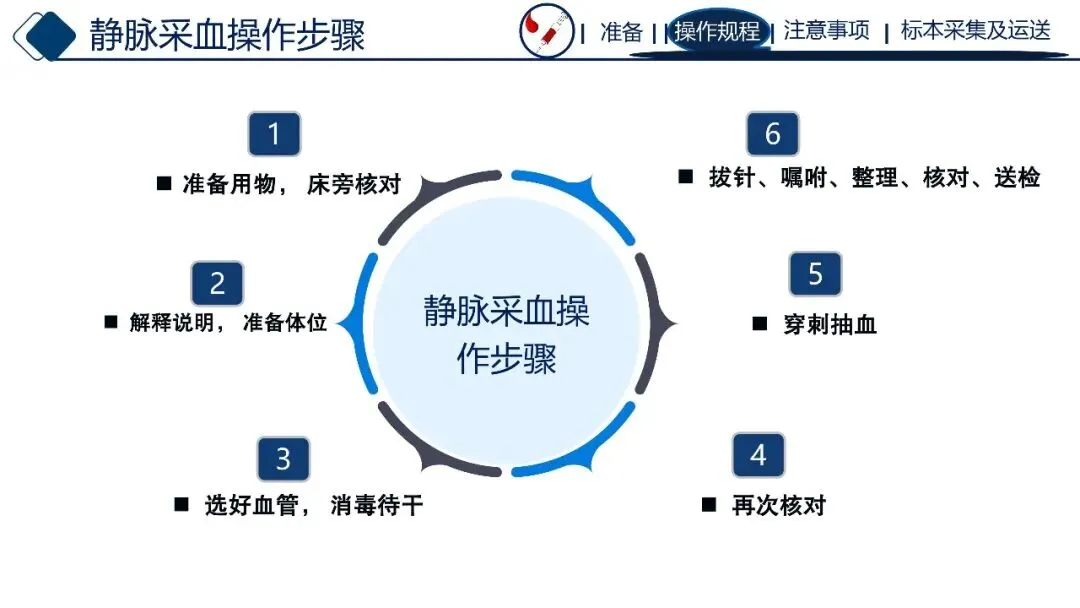 静脉采血操作步骤

| 准备 | 操作规程 | 注意事项 | 标本采集及运送

1

■ 准备用物， 床旁核对

2

■ 解释说明， 准备体位

3

■ 选好血管， 消毒待干

静脉采血操作步骤

6

■ 拔针、嘱咐、整理、核对、送检

5

■ 穿刺抽血

4

■ 再次核对